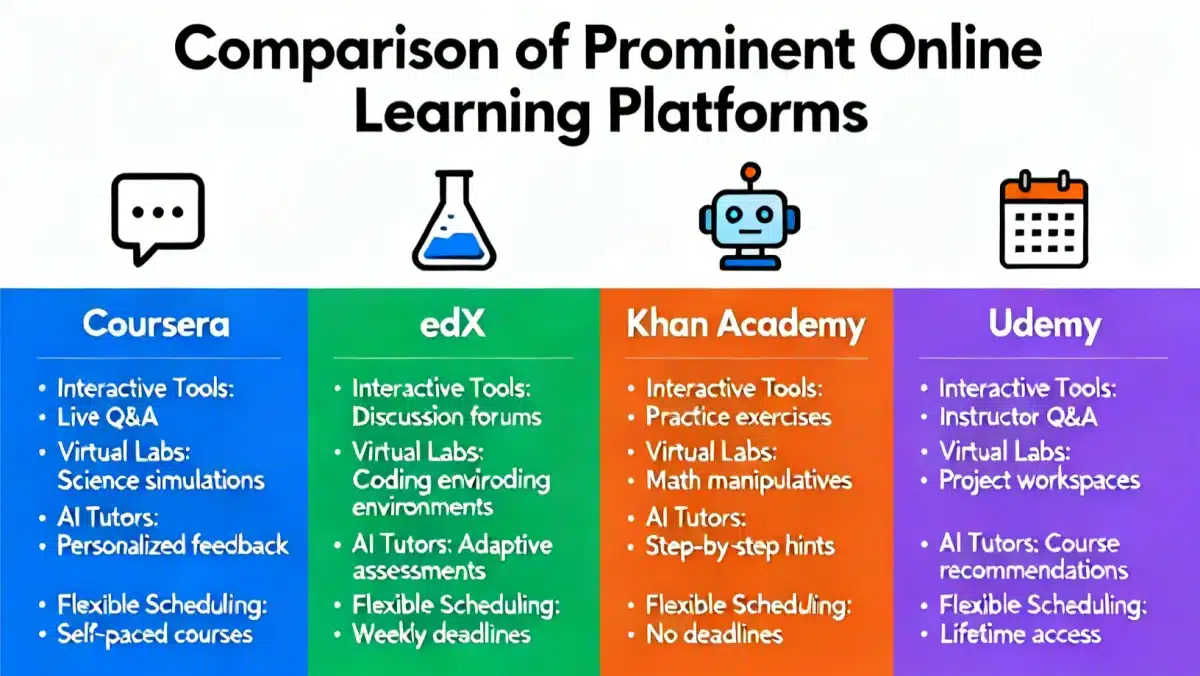 Comparison of Prominent Online Learning Platforms

Coursera

• Interactive Tools:
• Live Q&A
• Virtual Labs: Science simulations
• AI Tutors:
• Personalized feedback
• Flexible Scheduling:
• Self-paced courses

edX

• Interactive Tools: Discussion forums
• Virtual Labs: Coding enviroding environments
• AI Tutors: Adaptive assessments
• Flexible Scheduling:
• Weekly deadlines

Khan Academy

• Interactive Tools:
• Practice exercises
• Virtual Labs:
• Math manipulatives
• AI Tutors:
• Step-by-step hints
• Flexible Scheduling:
• No deadlines

Udemy

• Interactive Tools:
• Instructor Q&A
• Virtual Labs:
• Project workspaces
• AI Tutors: Course recommendations
• Flexible Scheduling:
• Lifetime access